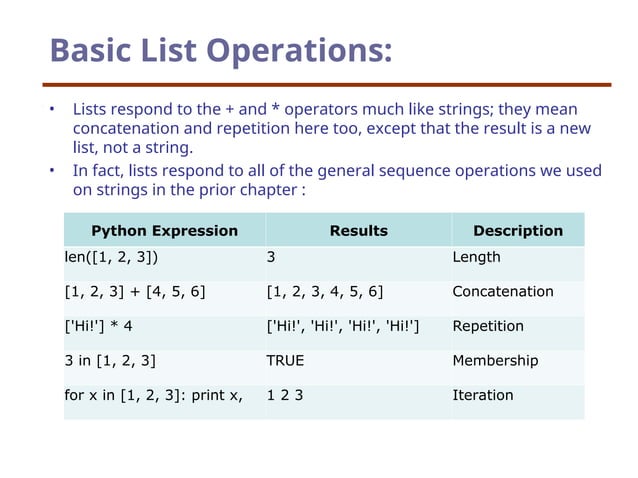 Basic List Operations:

• Lists respond to the + and * operators much like strings; they mean concatenation and repetition here too, except that the result is a new list, not a string.

• In fact, lists respond to all of the general sequence operations we used on strings in the prior chapter :

| Python Expression | Results | Description |
|---|---|---|
| len([1, 2, 3]) | 3 | Length |
| [1, 2, 3] + [4, 5, 6] | [1, 2, 3, 4, 5, 6] | Concatenation |
| ['Hi!'] * 4 | ['Hi!', 'Hi!', 'Hi!', 'Hi!'] | Repetition |
| 3 in [1, 2, 3] | TRUE | Membership |
| for x in [1, 2, 3]: print x, | 1 2 3 | Iteration |